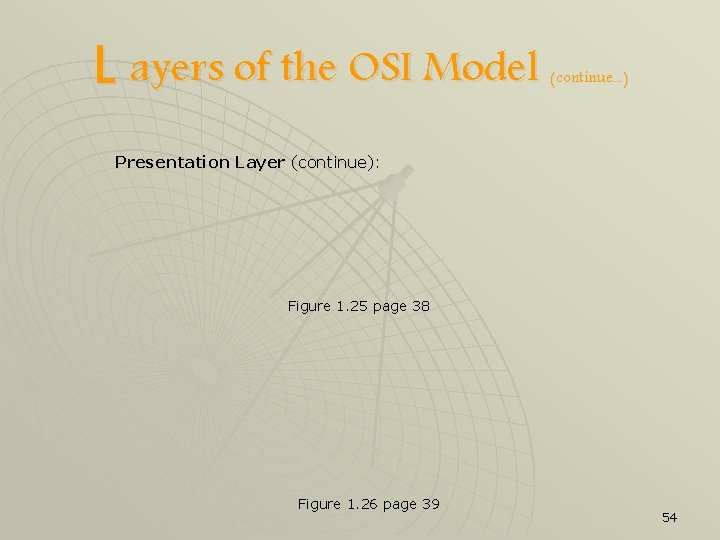 Layers of the OSI Model (continue...)

Presentation Layer (continue):

Figure 1.25 page 38

Figure 1.26 page 39

54